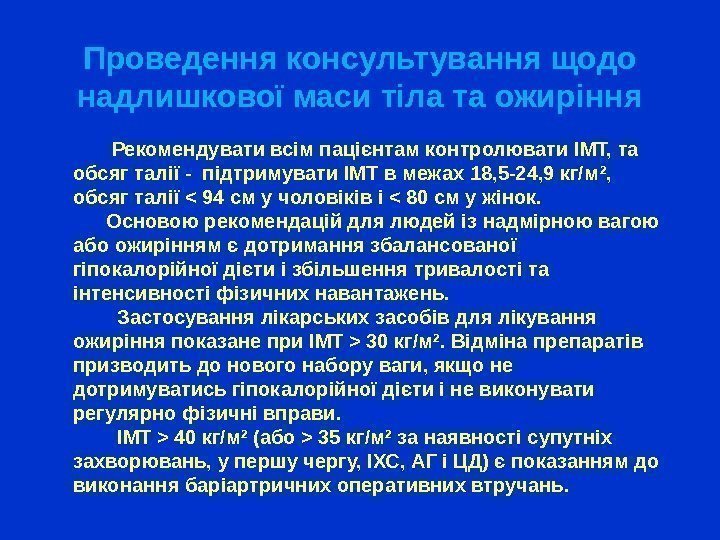 Проведення консультування щодо надлишкової маси тіла та ожиріння

Рекомендувати всім пацієнтам контролювати ІМТ, та обсяг талії - підтримувати ІМТ в межах 18,5-24,9 кг/м², обсяг талії < 94 см у чоловіків і < 80 см у жінок.

Основою рекомендацій для людей із надмірною вагою або ожирінням є дотримання збалансованої гіпокалорійної дієти і збільшення тривалості та інтенсивності фізичних навантажень.

Застосування лікарських засобів для лікування ожиріння показане при ІМТ > 30 кг/м². Відміна препаратів призводить до нового набору ваги, якщо не дотримуватись гіпокалорійної дієти і не виконувати регулярно фізичні вправи.

ІМТ > 40 кг/м² (або > 35 кг/м² за наявності супутніх захворювань, у першу чергу, ІХС, АГ і ЦД) є показанням до виконання баріартричних оперативних втручань.